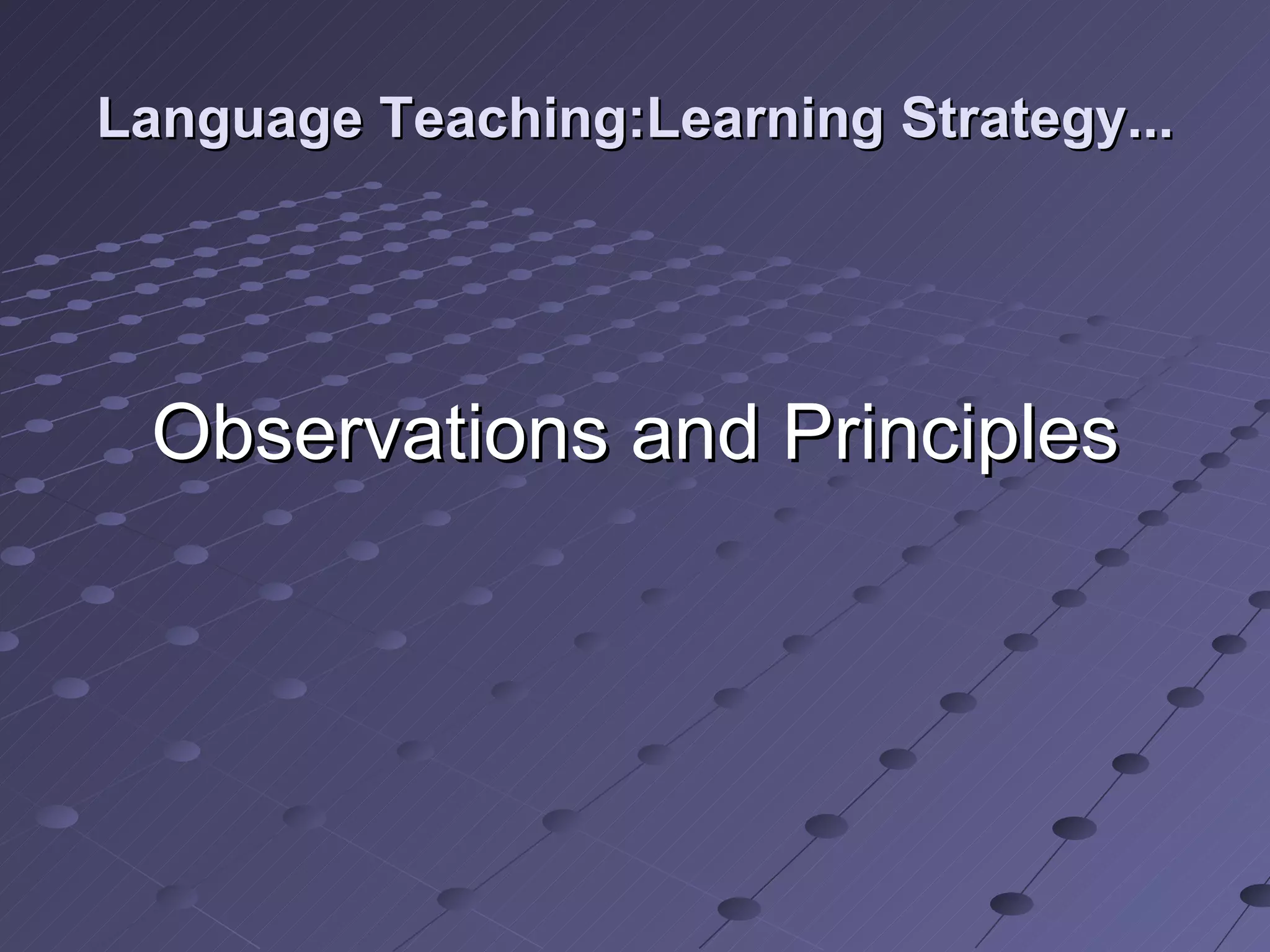 Language Teaching:Learning Strategy...

Observations and Principles